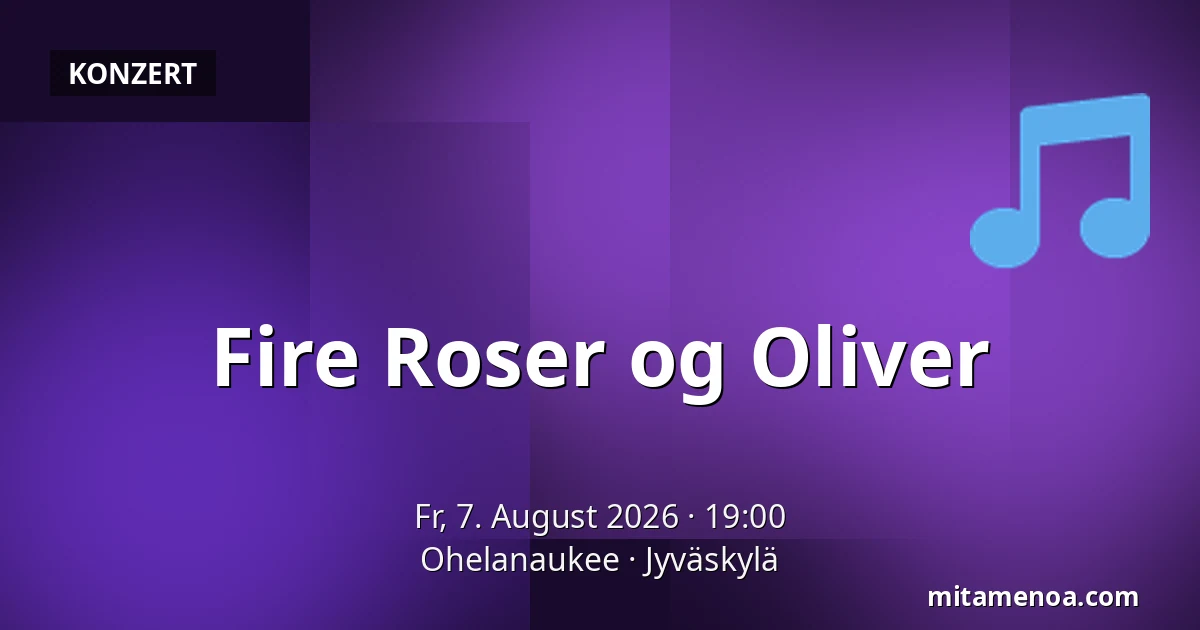 KONZERT

Fire Roser og Oliver

Fr, 7. August 2026 · 19:00
Ohelanaukee · Jyväskylä

mitamenoa.com